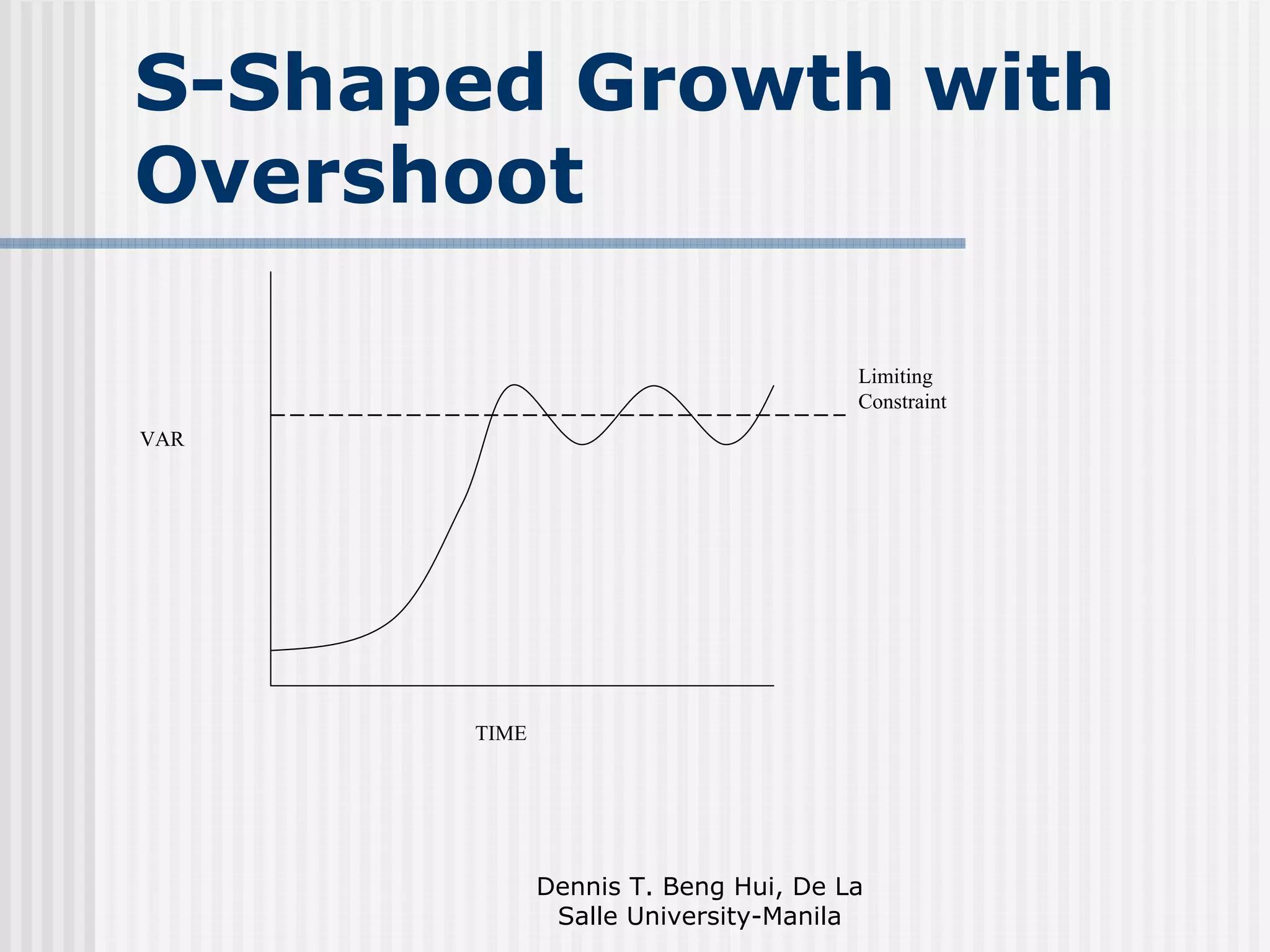 S-Shaped Growth with Overshoot

Limiting Constraint

VAR

TIME

Dennis T. Beng Hui, De La Salle University-Manila